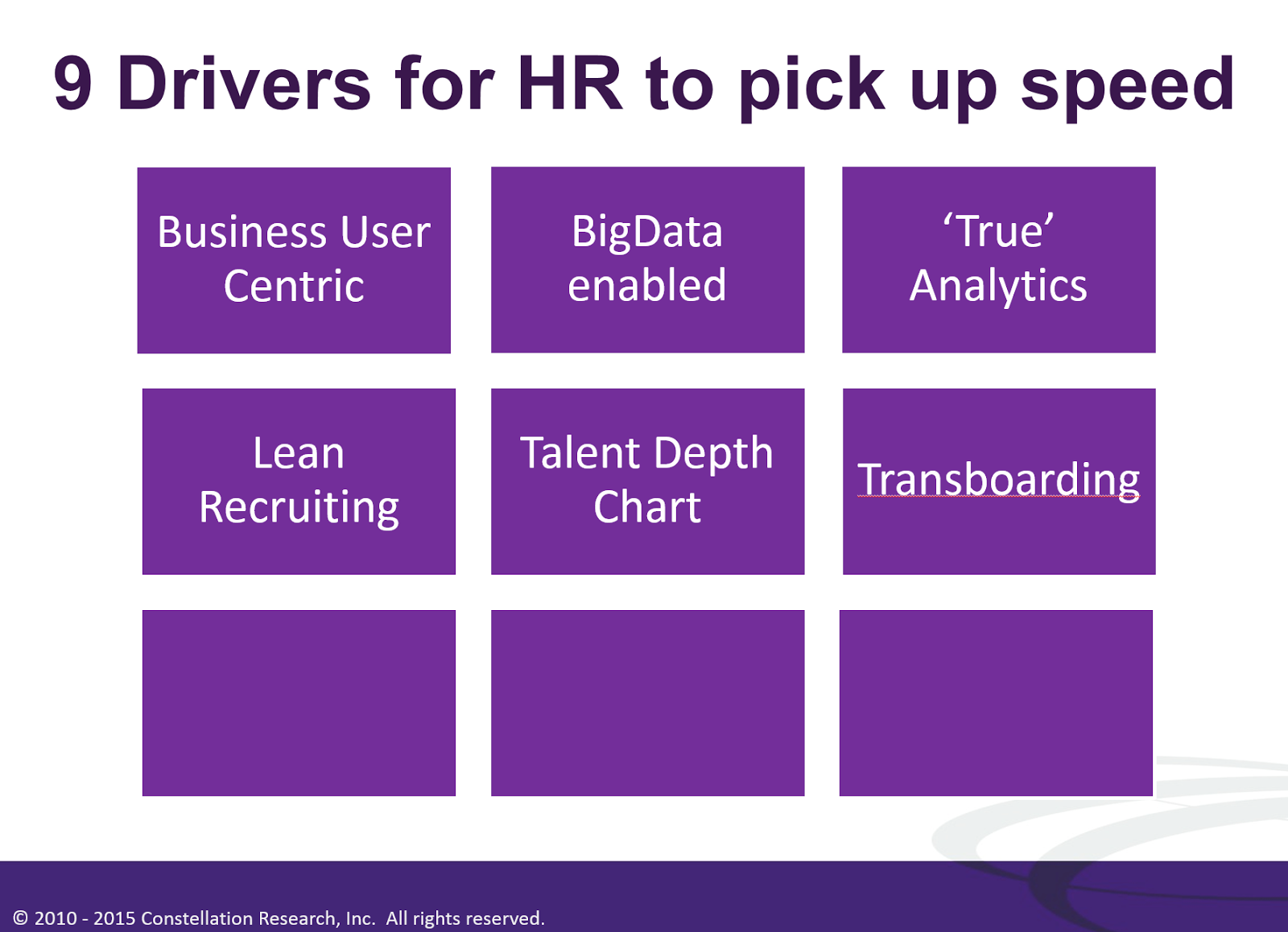 9 Drivers for HR to pick up speed

Business User Centric

BigData enabled

‘True’ Analytics

Lean Recruiting

Talent Depth Chart

Transboarding

© 2010 - 2015 Constellation Research, Inc. All rights reserved.